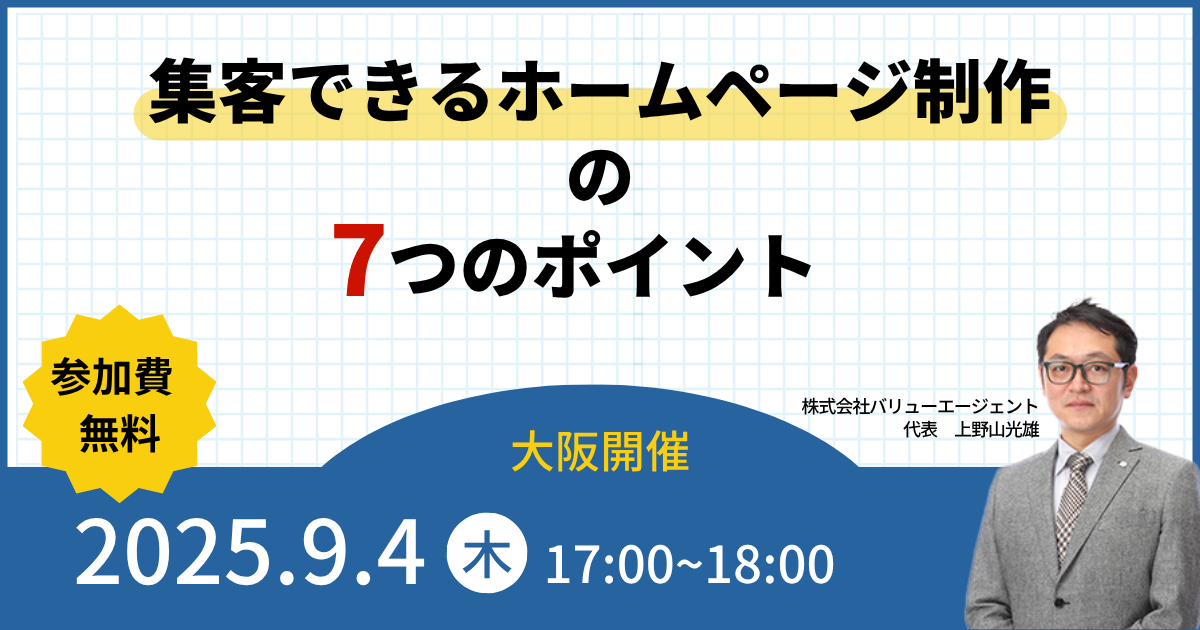 集客できるホームページ制作
の
7つのポイント

参加費
無料

株式会社バリューエージェント
代表　上野山光雄

大阪開催

2025.9.4 木 17:00~18:00